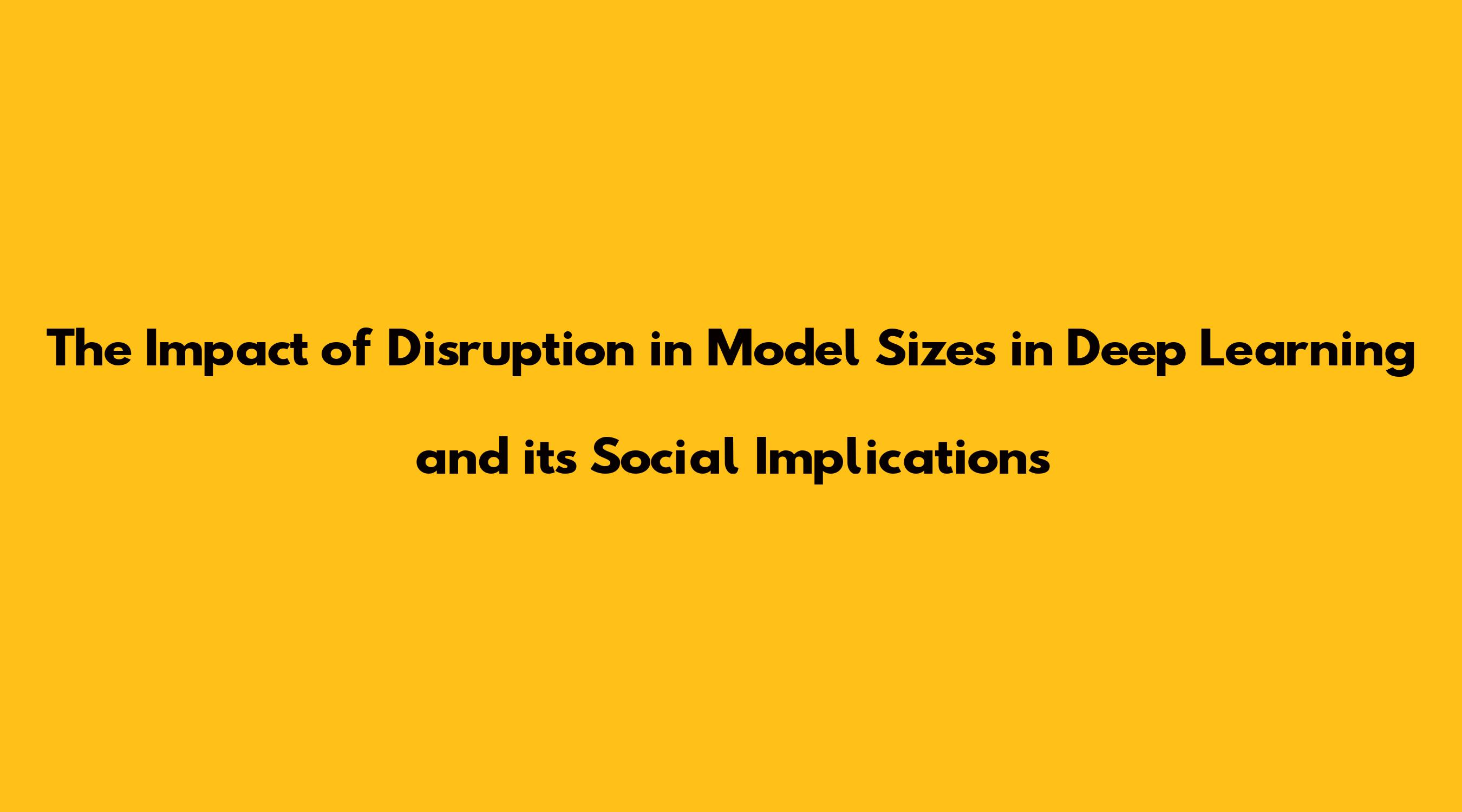 The Impact of Disruption in Model Sizes in Deep Learning and its Social Implications